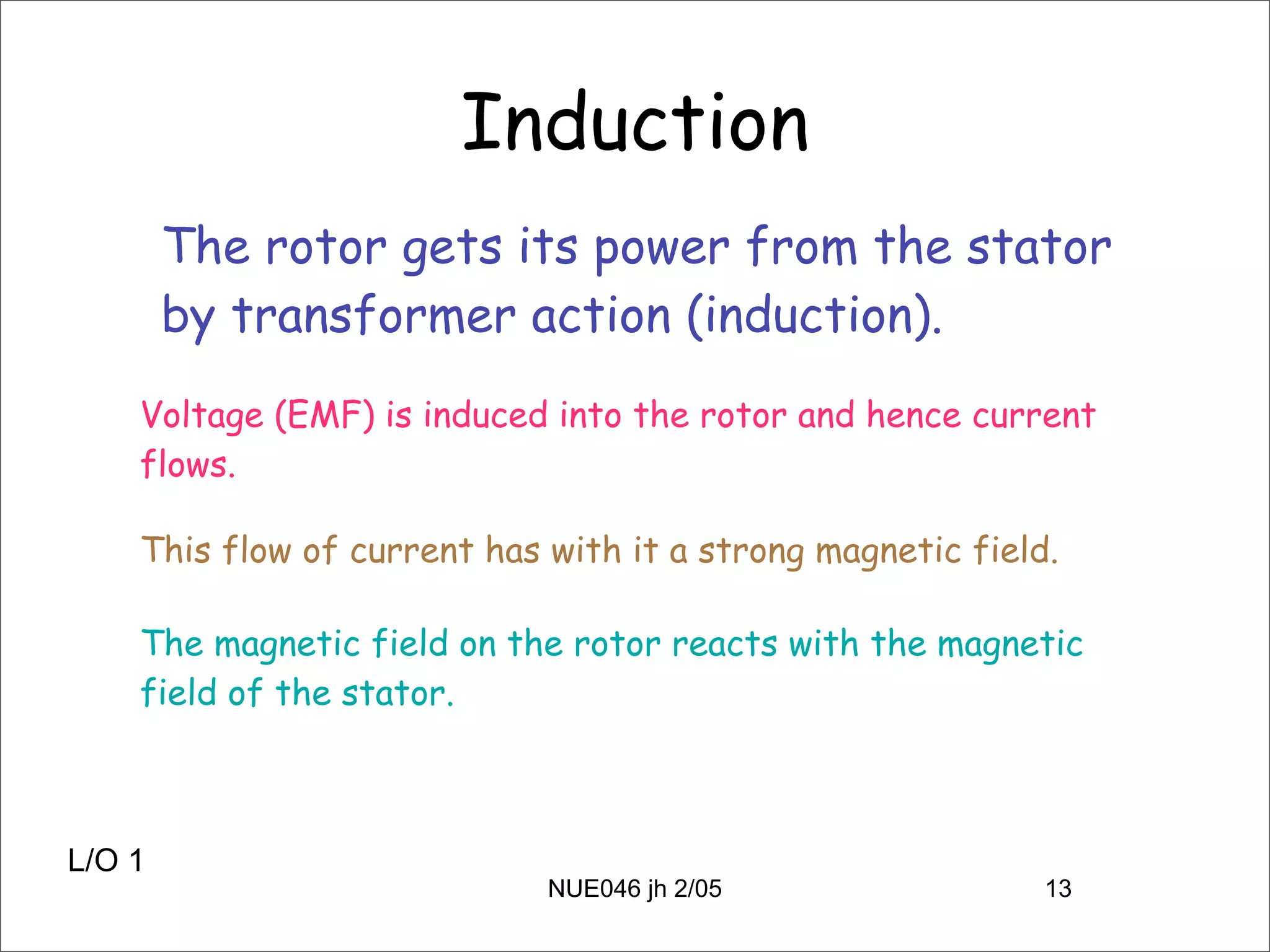 Induction

The rotor gets its power from the stator by transformer action (induction).

Voltage (EMF) is induced into the rotor and hence current flows.

This flow of current has with it a strong magnetic field.

The magnetic field on the rotor reacts with the magnetic field of the stator.

L/O 1

NUE046 jh 2/05

13